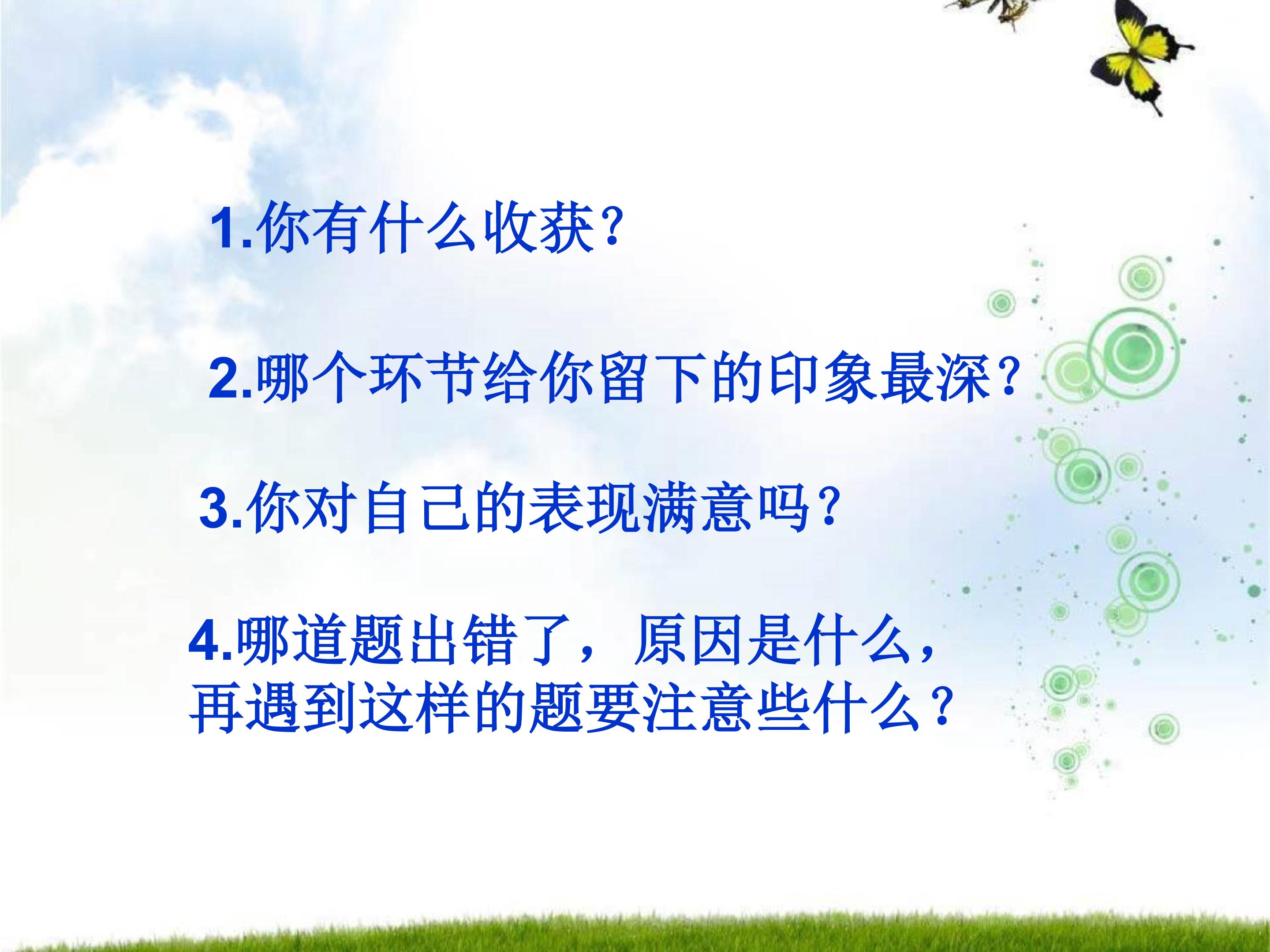 1.你有什么收获?

2.哪个环节给你留下的印象最深?

3.你对自己的表现满意吗?

4.哪道题出错了，原因是什么，再遇到这样的题要注意些什么?